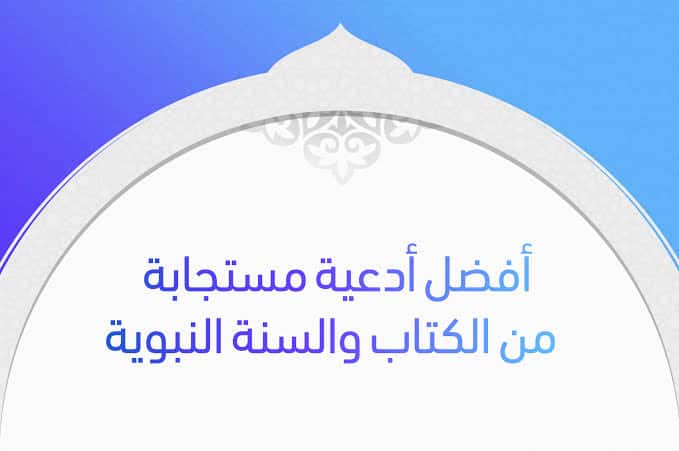 أفضل أدعية مستجابة
من الكتاب والسنة النبوية